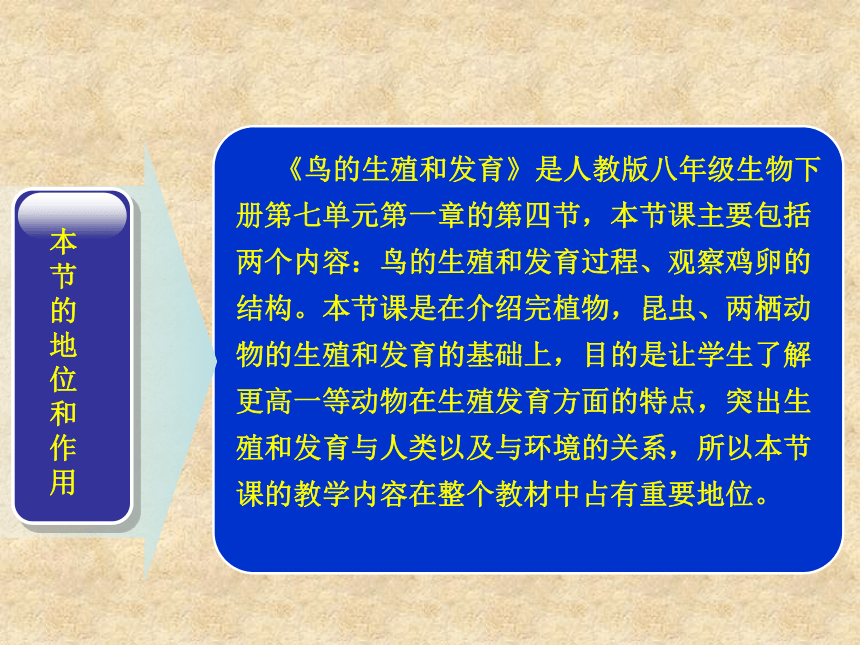 本节的地位和作用

《鸟的生殖和发育》是人教版八年级生物下册第七单元第一章的第四节，本节课主要包括两个内容：鸟的生殖和发育过程、观察鸡卵的结构。本节课是在介绍完植物，昆虫、两栖动物的生殖和发育的基础上，目的是让学生了解更高一等动物在生殖发育方面的特点，突出生殖和发育与人类以及与环境的关系，所以本节课的教学内容在整个教材中占有重要地位。